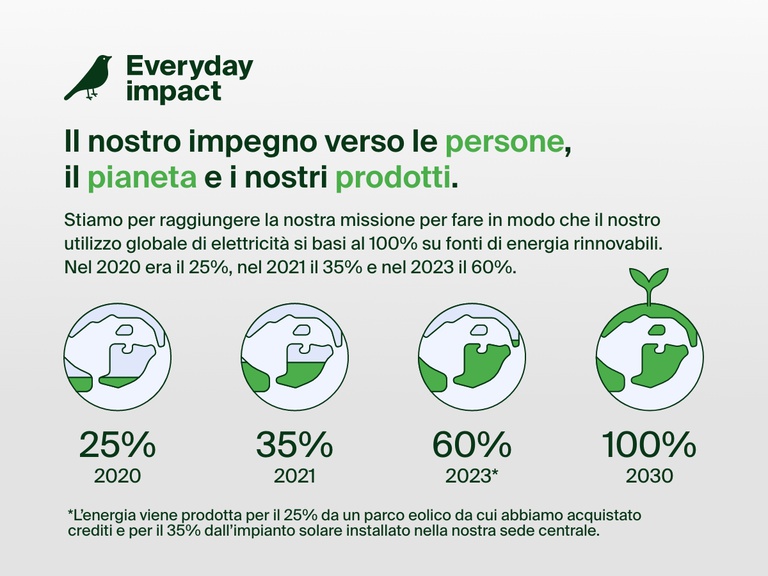 Everyday impact

Il nostro impegno verso le persone, il pianeta e i nostri prodotti.

Stiamo per raggiungere la nostra missione per fare in modo che il nostro utilizzo globale di elettricità si basi al 100% su fonti di energia rinnovabili. Nel 2020 era il 25%, nel 2021 il 35% e nel 2023 il 60%.

25%
2020

35%
2021

60%
2023*

100%
2030

*L'energia viene prodotta per il 25% da un parco eolico da cui abbiamo acquistato crediti e per il 35% dall'impianto solare installato nella nostra sede centrale.